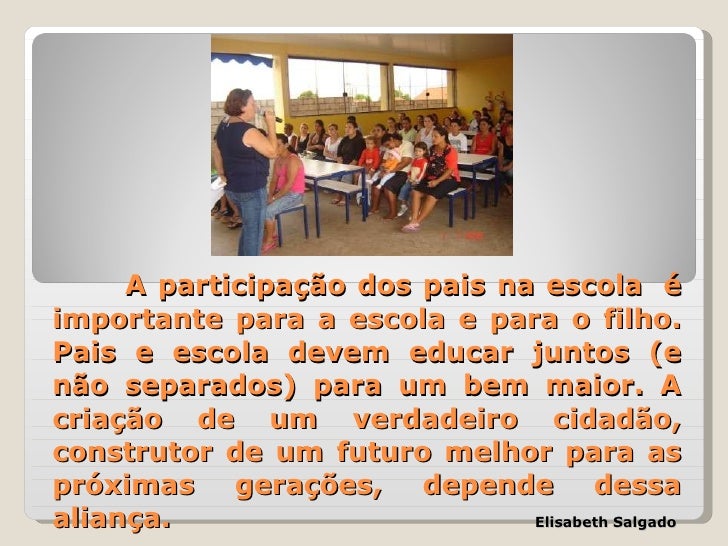 A participação dos pais na escola é importante para a escola e para o filho. Pais e escola devem educar juntos (e não separados) para um bem maior. A criação de um verdadeiro cidadão, construtor de um futuro melhor para as próximas gerações, depende dessa aliança.

Elisabeth Salgado